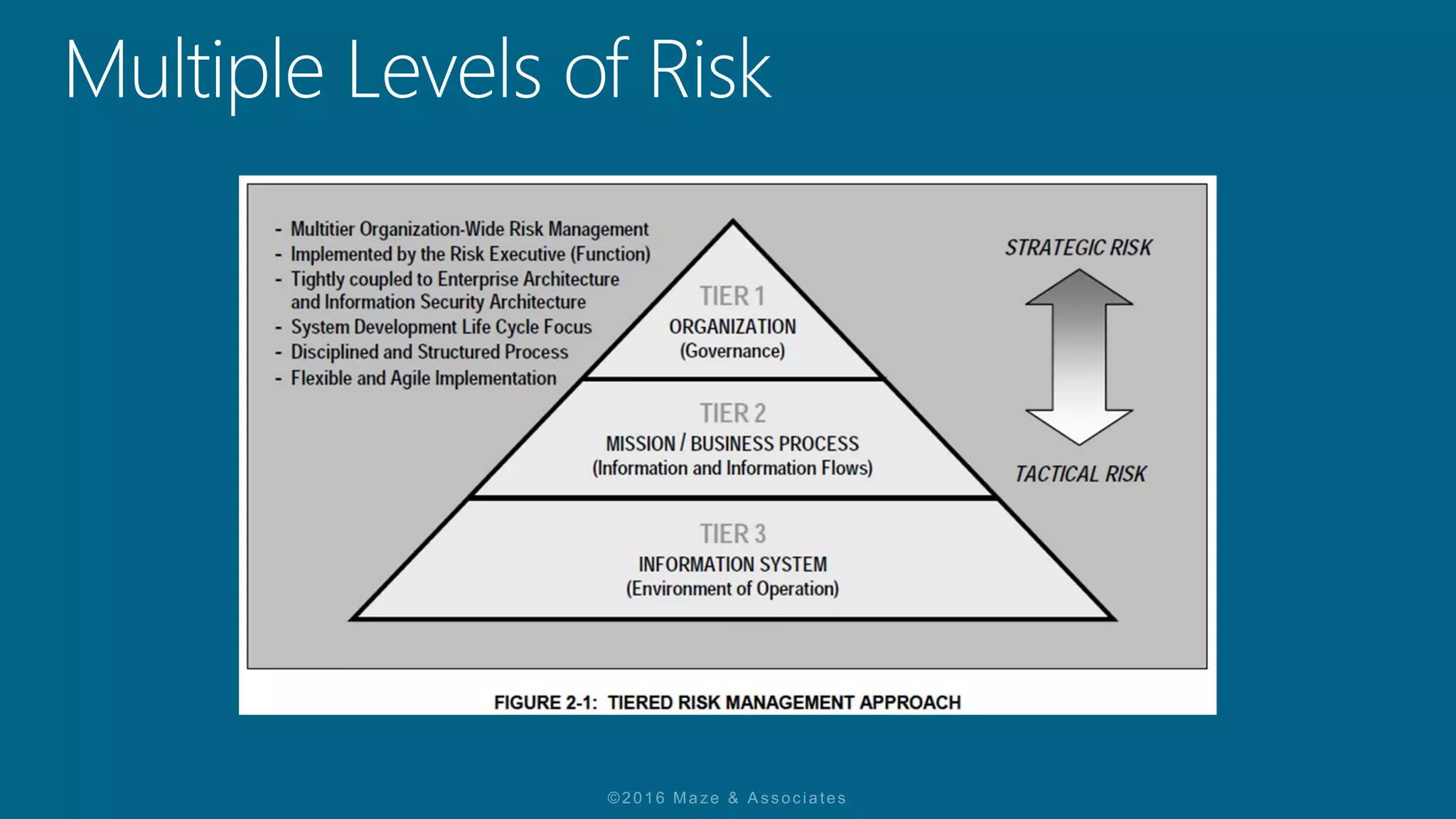 Multiple Levels of Risk

- Multitier Organization-Wide Risk Management
- Implemented by the Risk Executive (Function)
- Tightly coupled to Enterprise Architecture and Information Security Architecture
- System Development Life Cycle Focus
- Disciplined and Structured Process
- Flexible and Agile Implementation

TIER 1
ORGANIZATION
(Governance)

TIER 2
MISSION / BUSINESS PROCESS
(Information and Information Flows)

TIER 3
INFORMATION SYSTEM
(Environment of Operation)

STRATEGIC RISK

TACTICAL RISK

FIGURE 2-1: TIERED RISK MANAGEMENT APPROACH

©2016 Maze & Associates